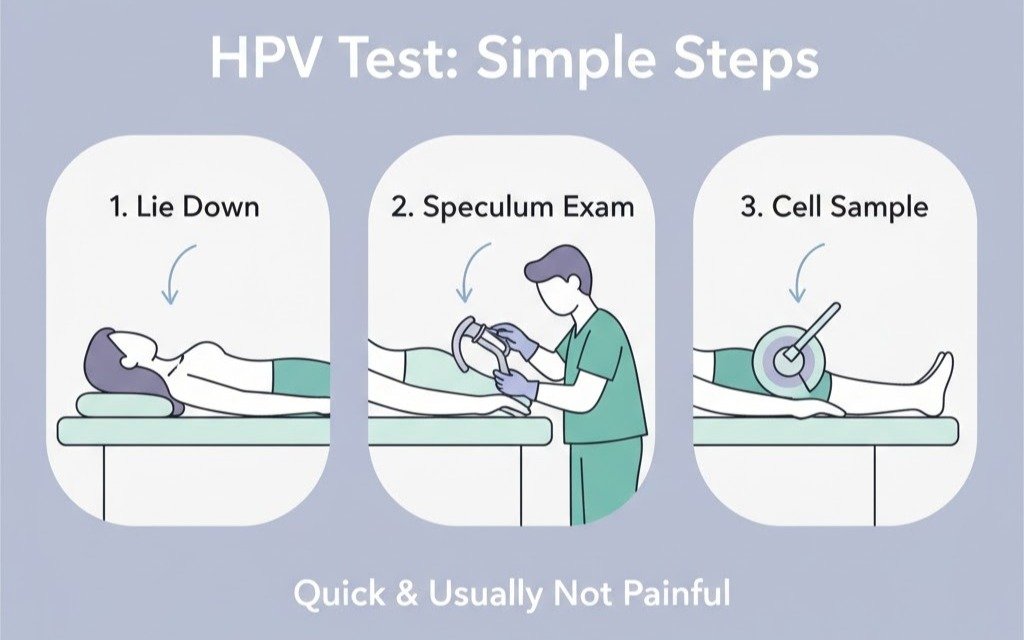 HPV Test: Simple Steps

1. Lie Down

2. Speculum Exam

3. Cell Sample

Quick & Usually Not Painful